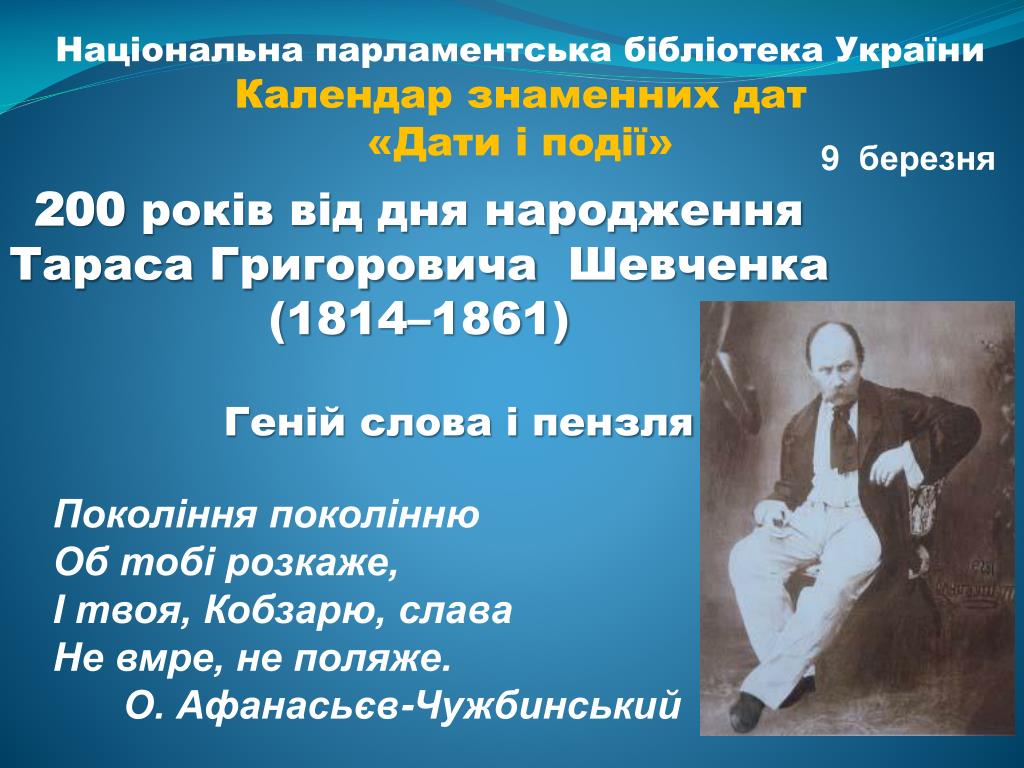 Національна парламентська бібліотека України
Календар знаменних дат
«Дати і події»

9 березня

200 років від дня народження Тараса Григоровича Шевченка (1814–1861)

Геній слова і пензля

Покоління поколінню
Об тобі розкаже,
І твоя, Кобзарю, слава
Не вмре, не поляже.
О. Афанасьєв-Чужбинський